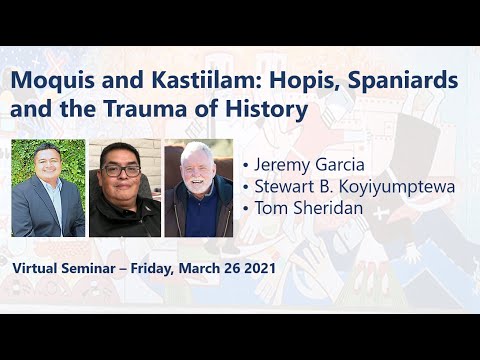 Moquis and Kastiilam: Hopis, Spaniards and the Trauma of History

• Jeremy Garcia
• Stewart B. Koyiyumptewa
• Tom Sheridan

Virtual Seminar – Friday, March 26 2021